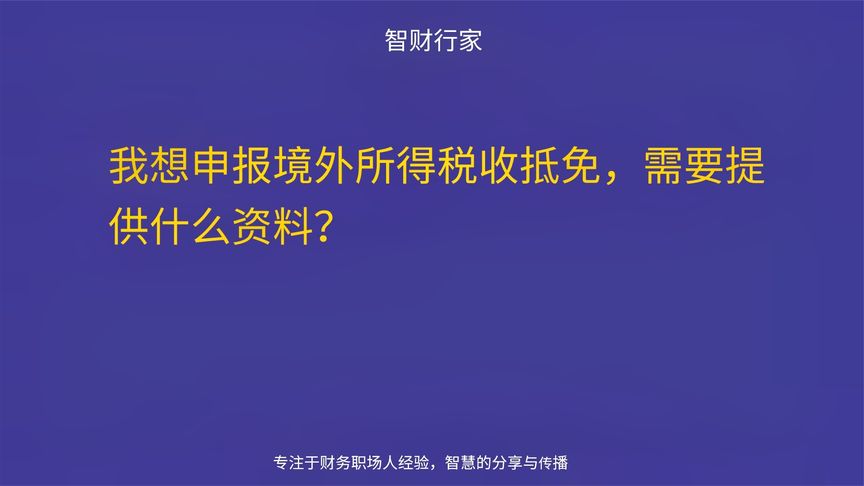 智财行家

我想申报境外所得税收抵免，需要提供什么资料？

专注于财务职场人经验，智慧的分享与传播